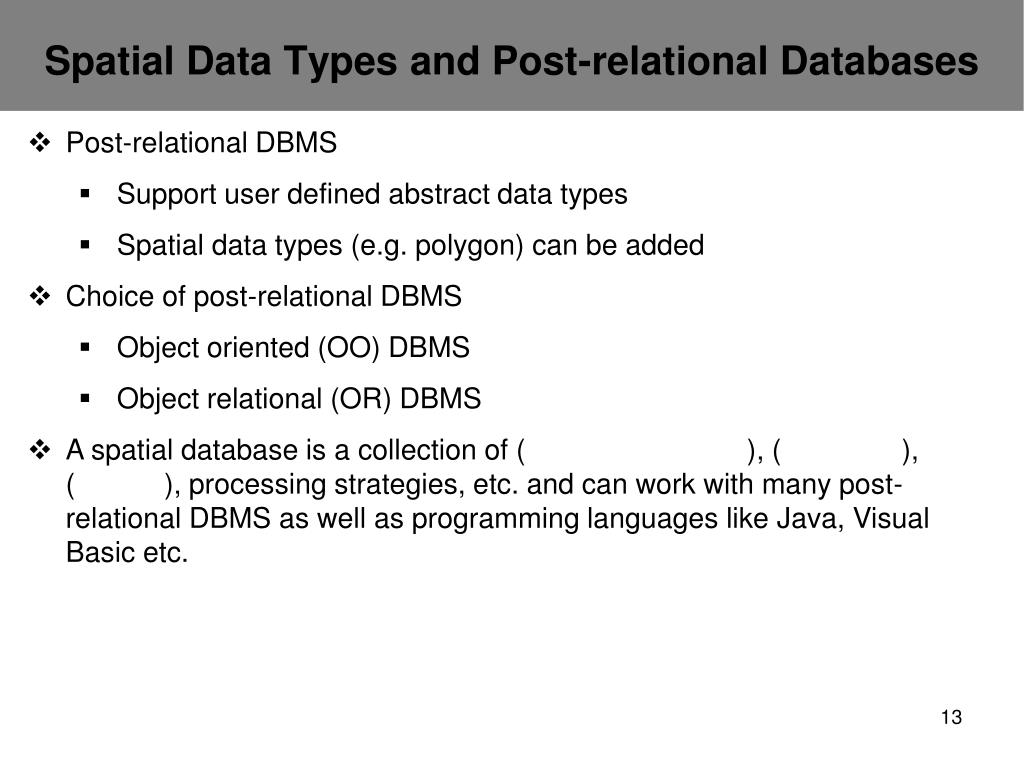 Spatial Data Types and Post-relational Databases

❖ Post-relational DBMS

▪ Support user defined abstract data types

▪ Spatial data types (e.g. polygon) can be added

❖ Choice of post-relational DBMS

▪ Object oriented (OO) DBMS

▪ Object relational (OR) DBMS

❖ A spatial database is a collection of ( ), ( ), ( ), processing strategies, etc. and can work with many post-relational DBMS as well as programming languages like Java, Visual Basic etc.

13